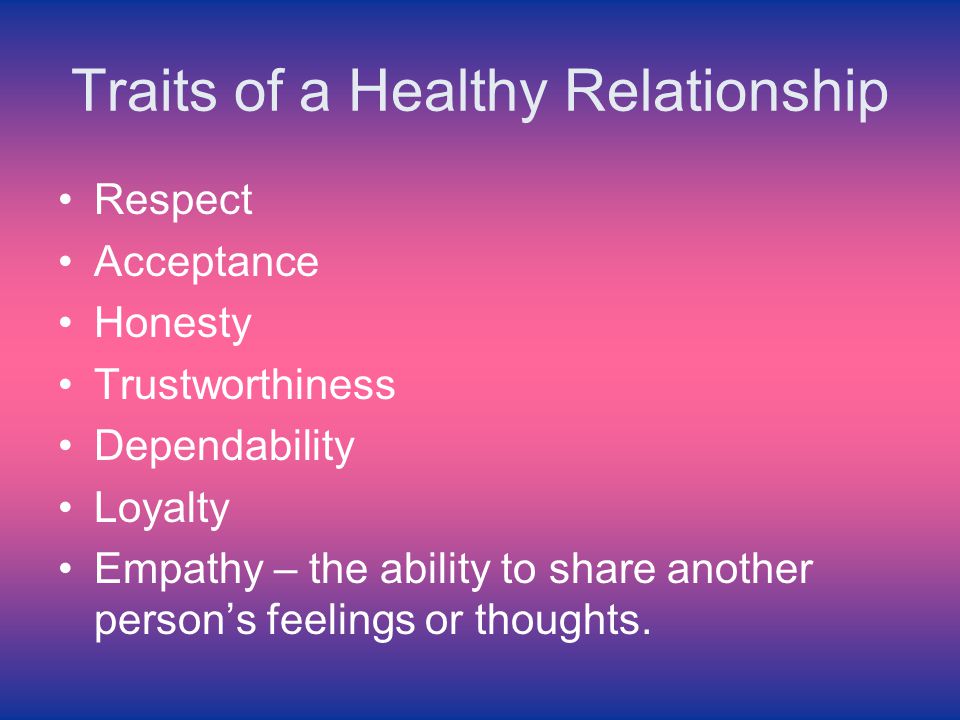 Traits of a Healthy Relationship

• Respect
• Acceptance
• Honesty
• Trustworthiness
• Dependability
• Loyalty
• Empathy – the ability to share another person’s feelings or thoughts.